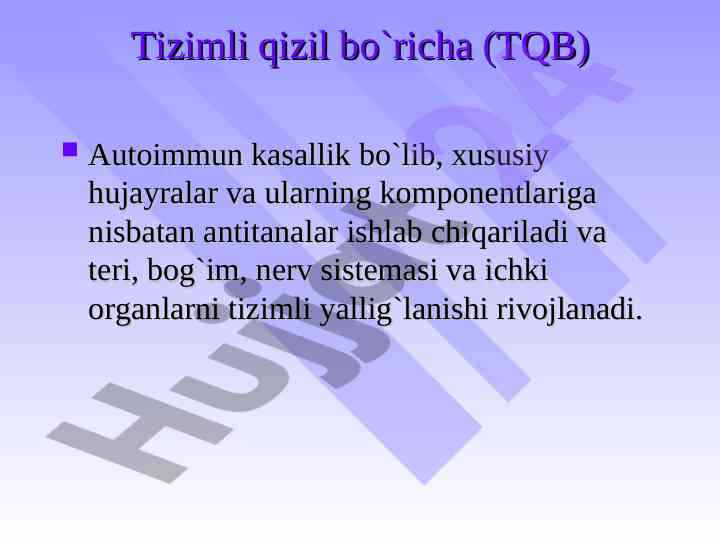 Tizimli qizil bo`richa (TQB)

Autoimmun kasallik bo`lib, xususiy hujayralar va ularning komponentlariga nisbatan antitanalar ishlab chiqariladi va teri, bog`im, nerv sistemasi va ichki organlarni tizimli yallig`lanishi rivojlanadi.

Hujjat24